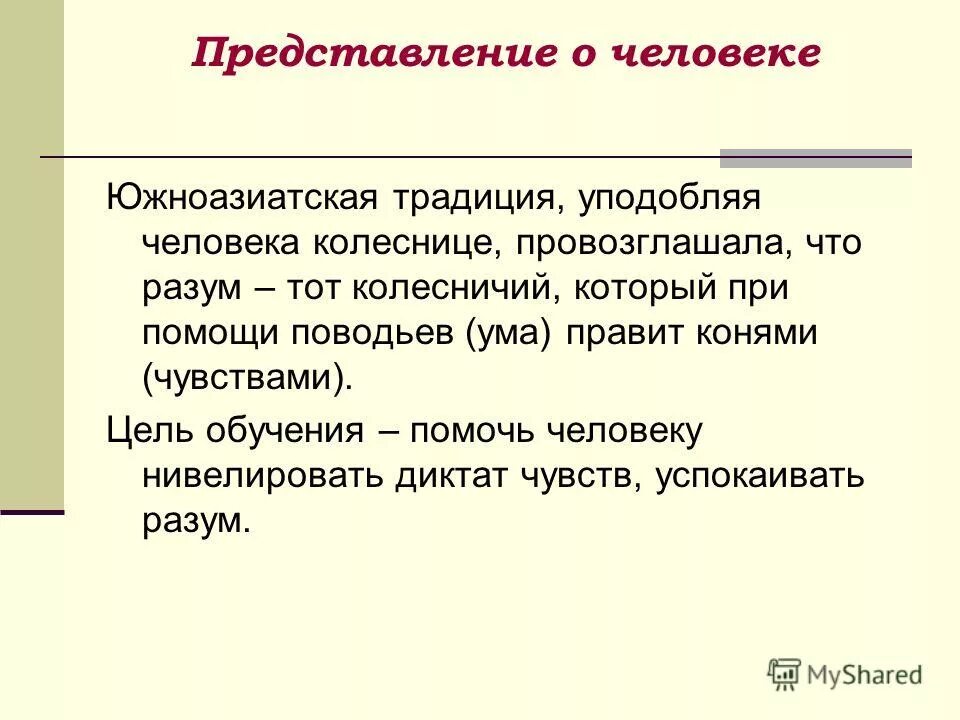 Представление о человеке

Южноазиатская традиция, уподобляя человека колеснице, провозглашала, что разум – тот колесничий, который при помощи поводьев (ума) правит конями (чувствами).

Цель обучения – помочь человеку нивелировать диктат чувств, успокаивать разум.

MyShared